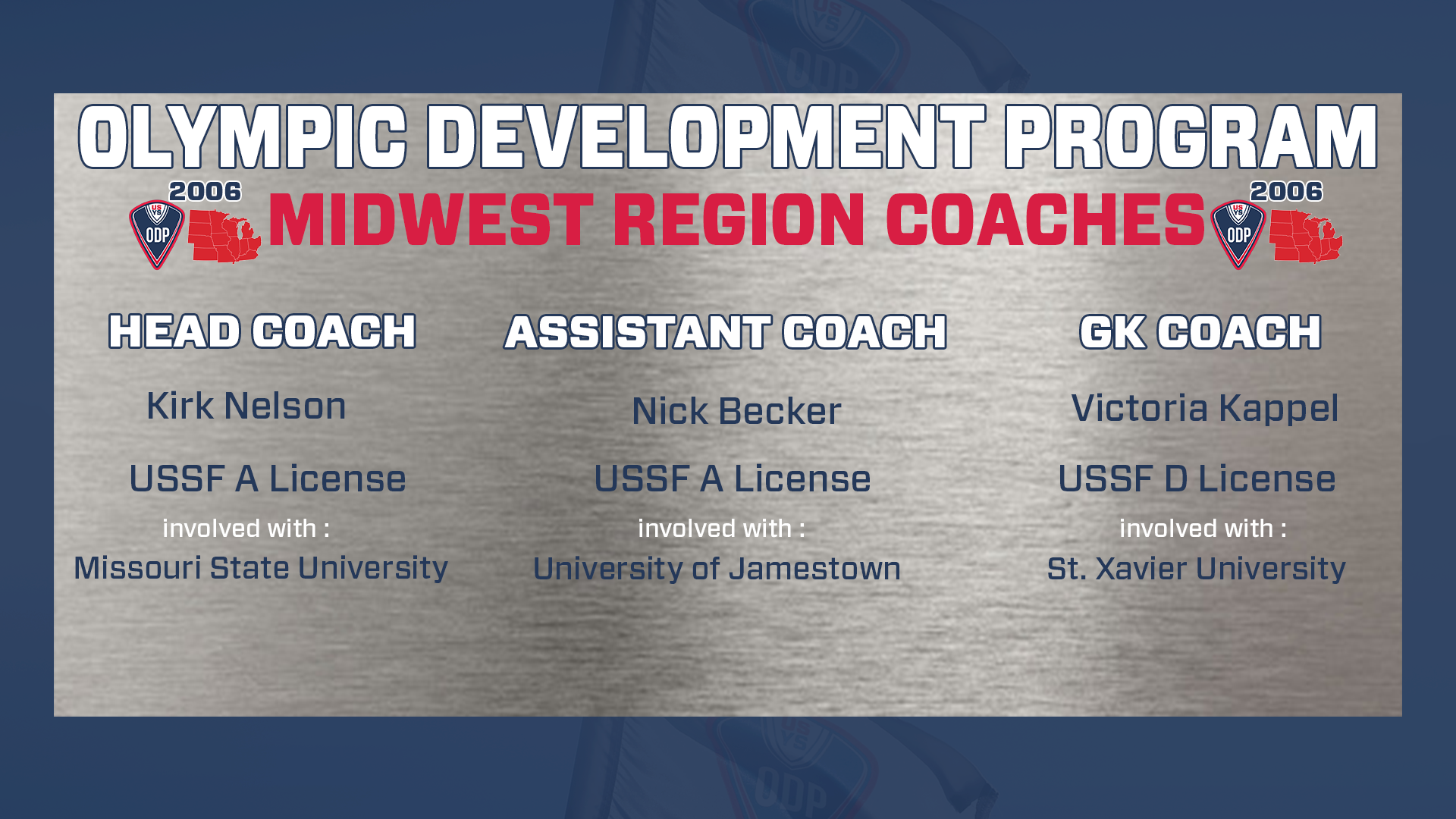 OLYMPIC DEVELOPMENT PROGRAM

2006 US YS ODP MIDWEST REGION COACHES 2006 US YS ODP

HEAD COACH

Kirk Nelson

USSF A License

involved with :

Missouri State University

ASSISTANT COACH

Nick Becker

USSF A License

involved with :

University of Jamestown

GK COACH

Victoria Kappel

USSF D License

involved with :

St. Xavier University